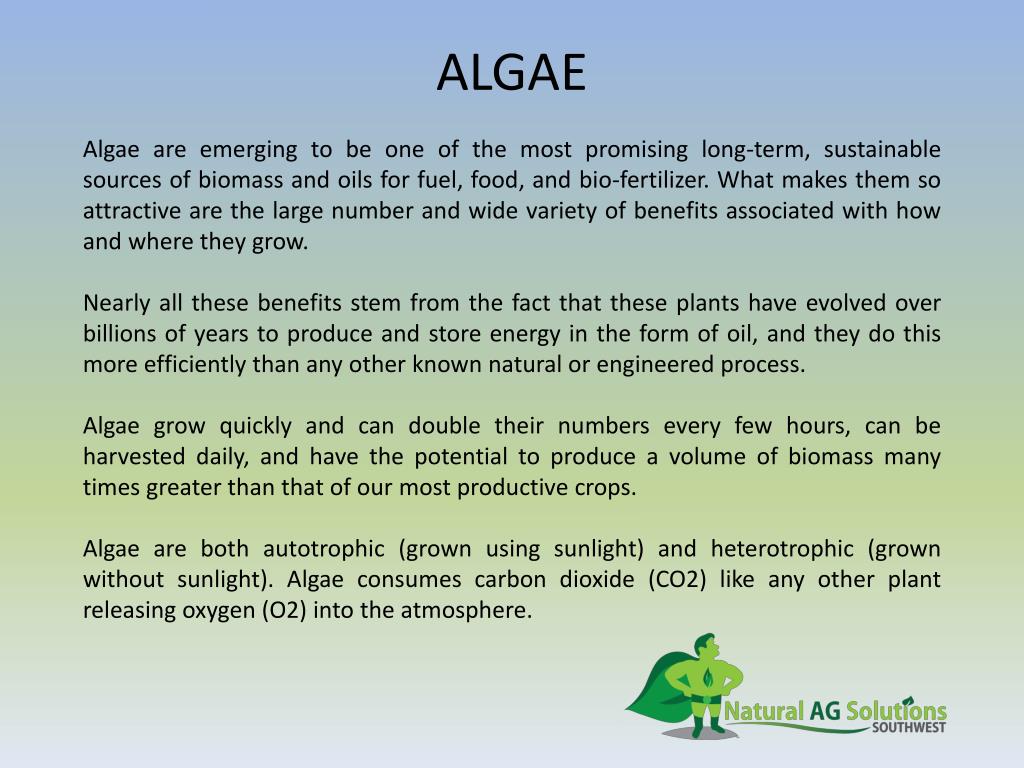 ALGAE

Algae are emerging to be one of the most promising long-term, sustainable sources of biomass and oils for fuel, food, and bio-fertilizer. What makes them so attractive are the large number and wide variety of benefits associated with how and where they grow.

Nearly all these benefits stem from the fact that these plants have evolved over billions of years to produce and store energy in the form of oil, and they do this more efficiently than any other known natural or engineered process.

Algae grow quickly and can double their numbers every few hours, can be harvested daily, and have the potential to produce a volume of biomass many times greater than that of our most productive crops.

Algae are both autotrophic (grown using sunlight) and heterotrophic (grown without sunlight). Algae consumes carbon dioxide (CO2) like any other plant releasing oxygen (O2) into the atmosphere.

Natural AG Solutions
SOUTHWEST